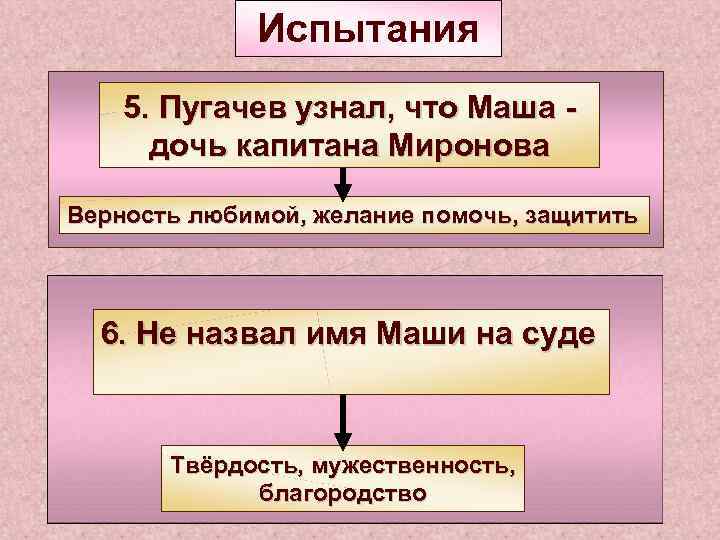 Испытания

5. Пугачев узнал, что Маша - дочь капитана Миронова

Верность любимой, желание помочь, защитить

6. Не назвал имя Маши на суде

Твёрдость, мужественность, благородство